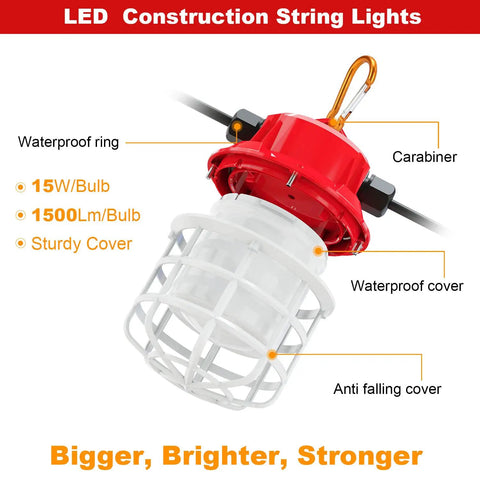 LED Construction String Lights

Waterproof ring

Carabiner

15W/Bulb

1500Lm/Bulb

Sturdy Cover

Waterproof cover

Anti falling cover

Bigger, Brighter, Stronger